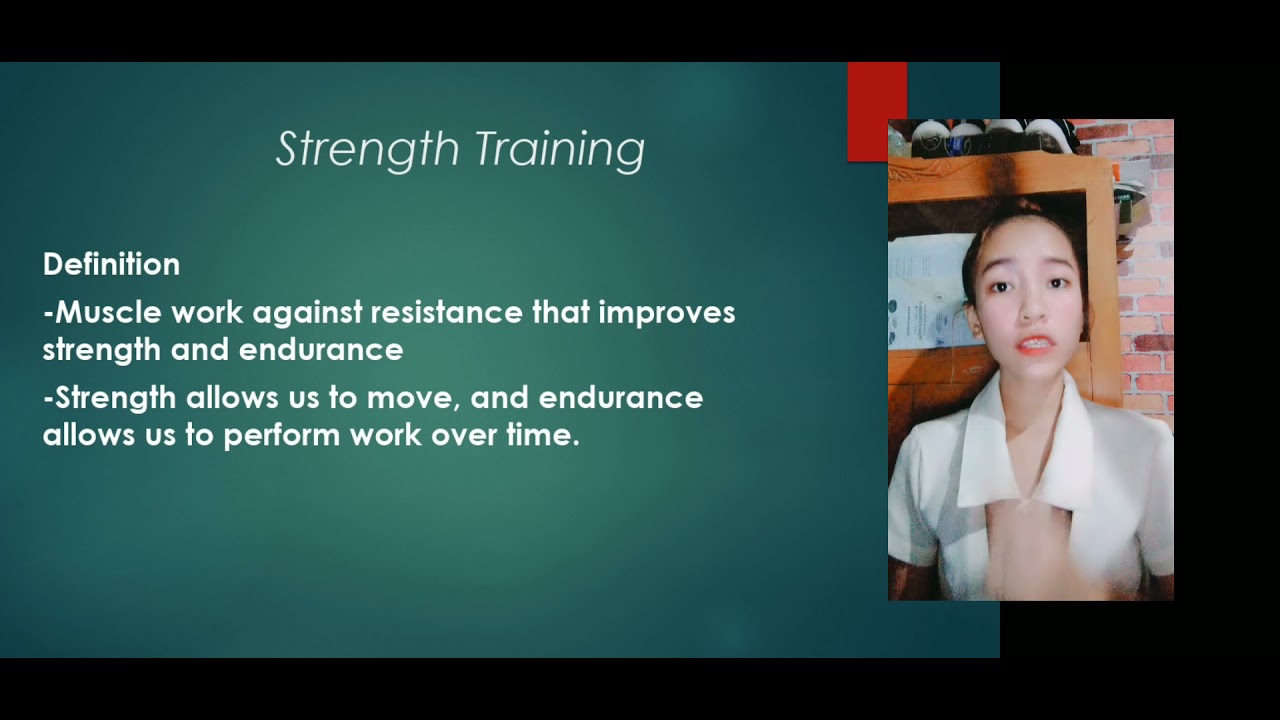 Strength Training

Definition

-Muscle work against resistance that improves strength and endurance

-Strength allows us to move, and endurance allows us to perform work over time.